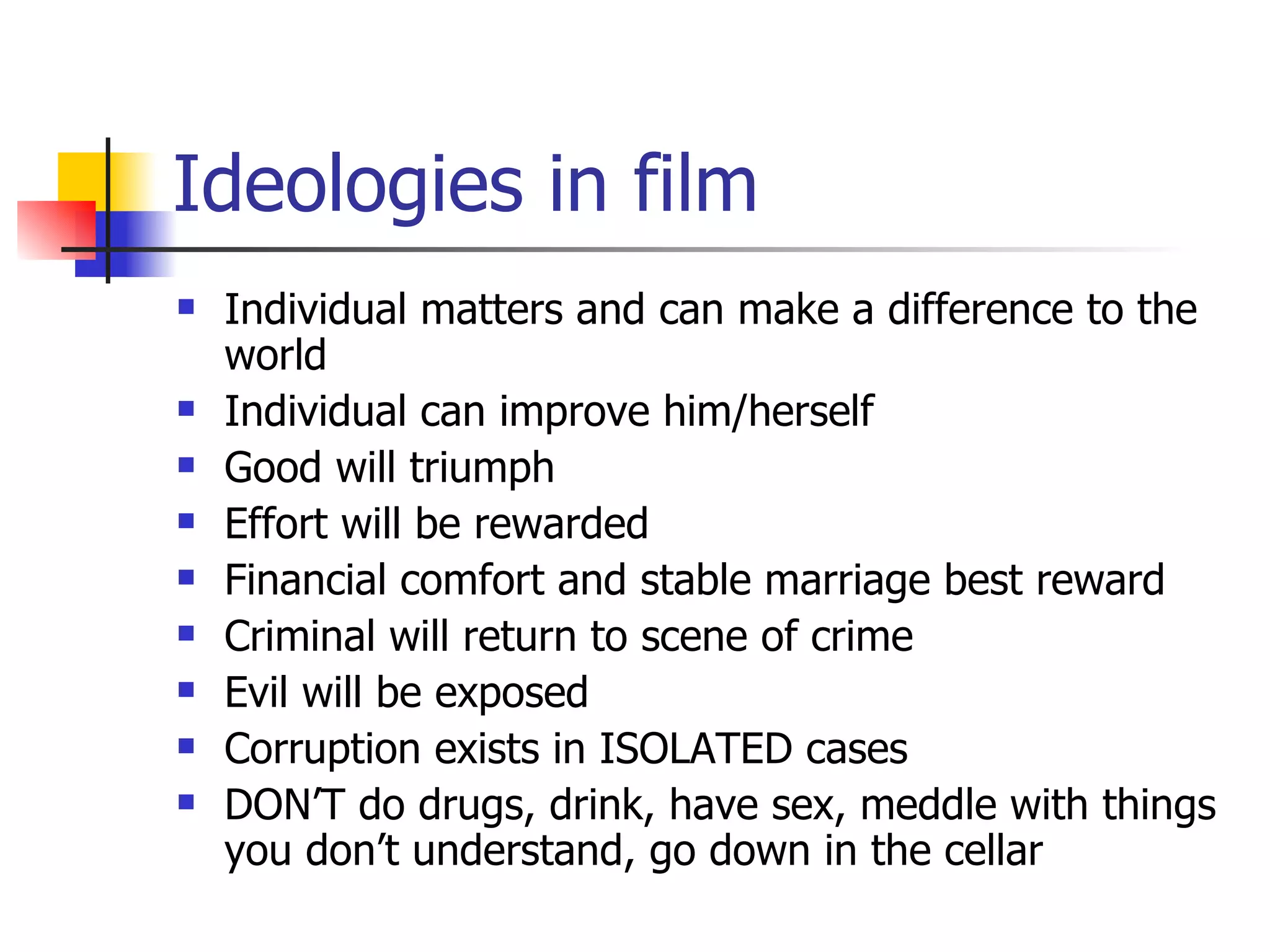 Ideologies in film

- Individual matters and can make a difference to the world
- Individual can improve him/herself
- Good will triumph
- Effort will be rewarded
- Financial comfort and stable marriage best reward
- Criminal will return to scene of crime
- Evil will be exposed
- Corruption exists in ISOLATED cases
- DON'T do drugs, drink, have sex, meddle with things you don't understand, go down in the cellar